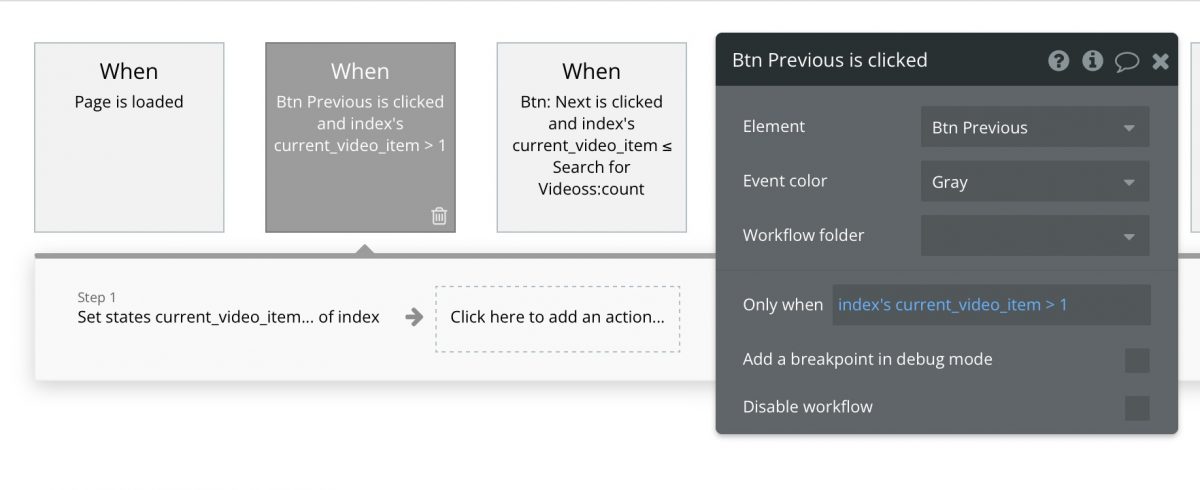 When
Page is loaded

When
Btn Previous is clicked and index's current_video_item > 1

When
Btn: Next is clicked and index's current_video_item ≤ Search for Videoss:count

Step 1
Set states current_video_item... of index

Click here to add an action...

Btn Previous is clicked

Element
Btn Previous

Event color
Gray

Workflow folder

Only when
index's current_video_item > 1

Add a breakpoint in debug mode

Disable workflow